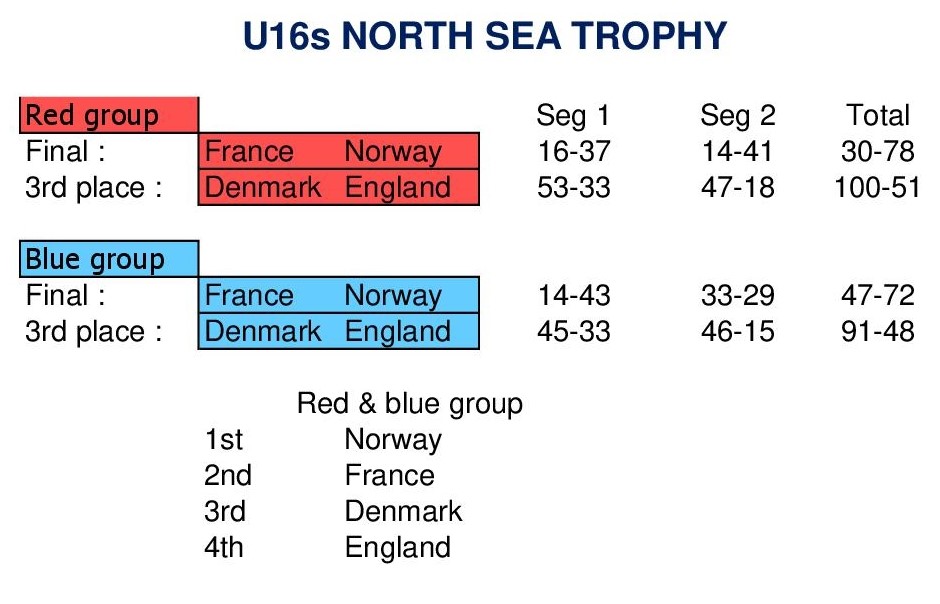 U16s NORTH SEA TROPHY

| Red group | | | Seg 1 | Seg 2 | Total |
|---|---|---|---|---|---|
| Final : | France | Norway | 16-37 | 14-41 | 30-78 |
| 3rd place : | Denmark | England | 53-33 | 47-18 | 100-51 |

| Blue group | | | | | |
|---|---|---|---|---|---|
| Final : | France | Norway | 14-43 | 33-29 | 47-72 |
| 3rd place : | Denmark | England | 45-33 | 46-15 | 91-48 |

Red & blue group

| | |
|---|---|
| 1st | Norway |
| 2nd | France |
| 3rd | Denmark |
| 4th | England |